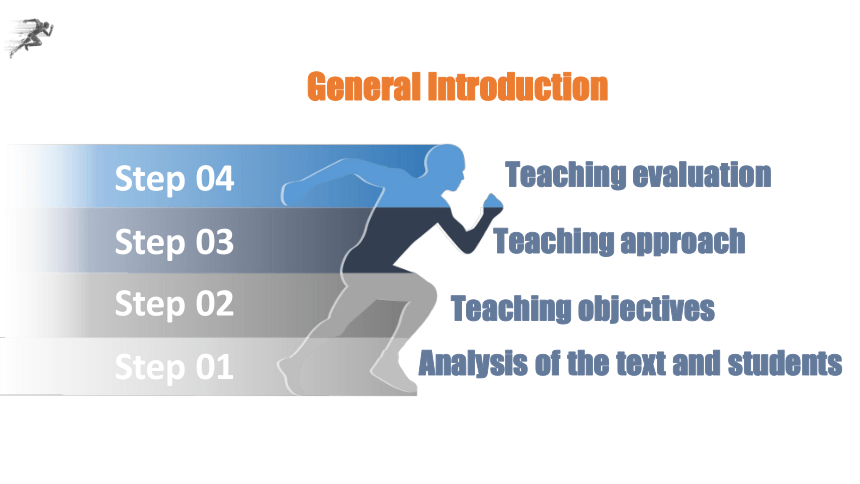 General Introduction

Step 04 Teaching evaluation

Step 03 Teaching approach

Step 02 Teaching objectives

Step 01 Analysis of the text and students